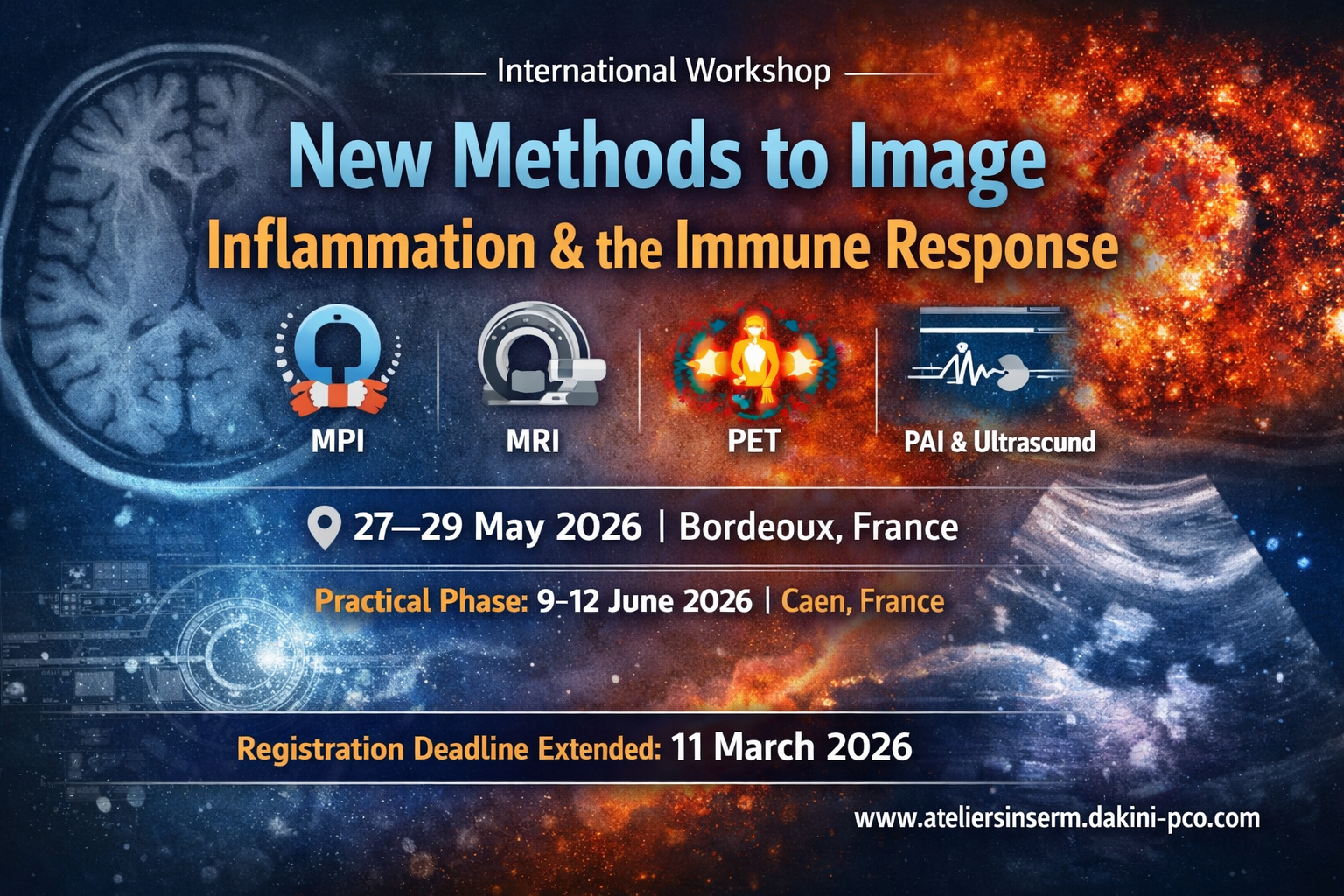 International Workshop

New Methods to Image
Inflammation & the Immune Response

MPI

MRI

PET

PAI & Ultrascund

27—29 May 2026 | Bordeoux, France

Practical Phase: 9–12 June 2026 | Caen, France

Registration Deadline Extended: 11 March 2026

www.ateliersinserm.dakini-pco.com